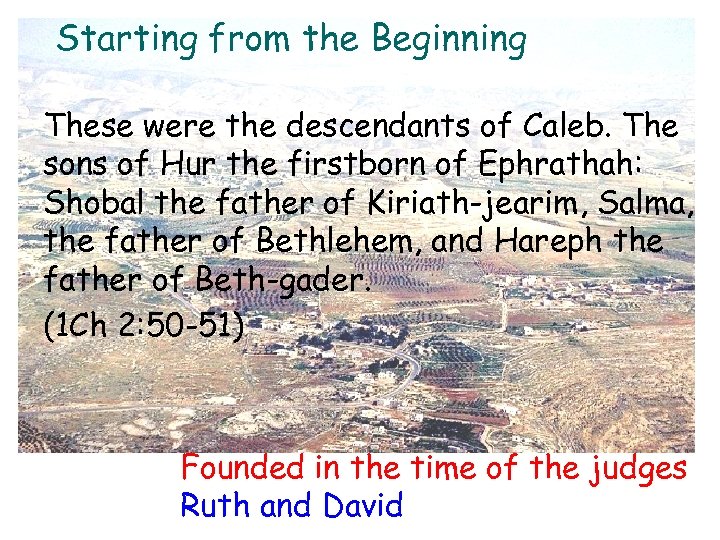 Starting from the Beginning

These were the descendants of Caleb. The sons of Hur the firstborn of Ephrathah: Shobal the father of Kiriath-jearim, Salma, the father of Bethlehem, and Hareph the father of Beth-gader.
(1Ch 2:50-51)

Founded in the time of the judges
Ruth and David